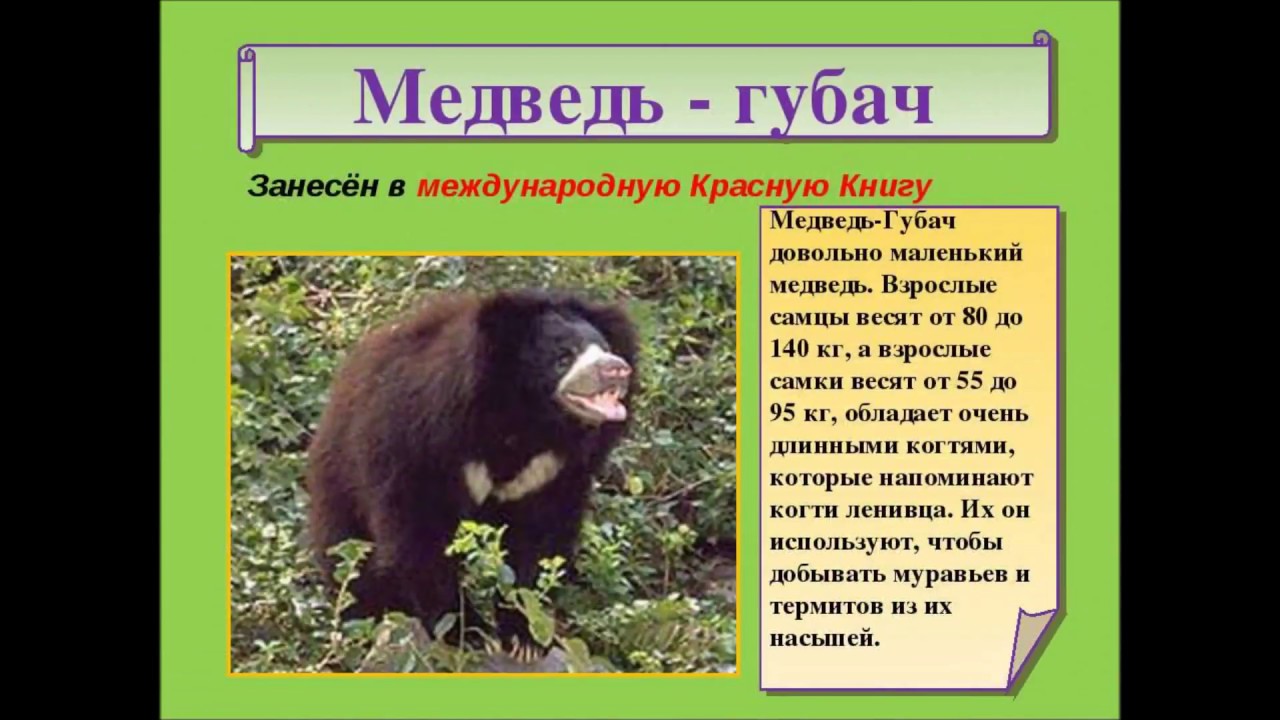 Медведь - губач

Занесён в международную Красную Книгу

Медведь-Губач довольно маленький медведь. Взрослые самцы весят от 80 до 140 кг, а взрослые самки весят от 55 до 95 кг, обладает очень длинными когтями, которые напоминают когти ленивца. Их он используют, чтобы добывать муравьев и термитов из их насыпей.